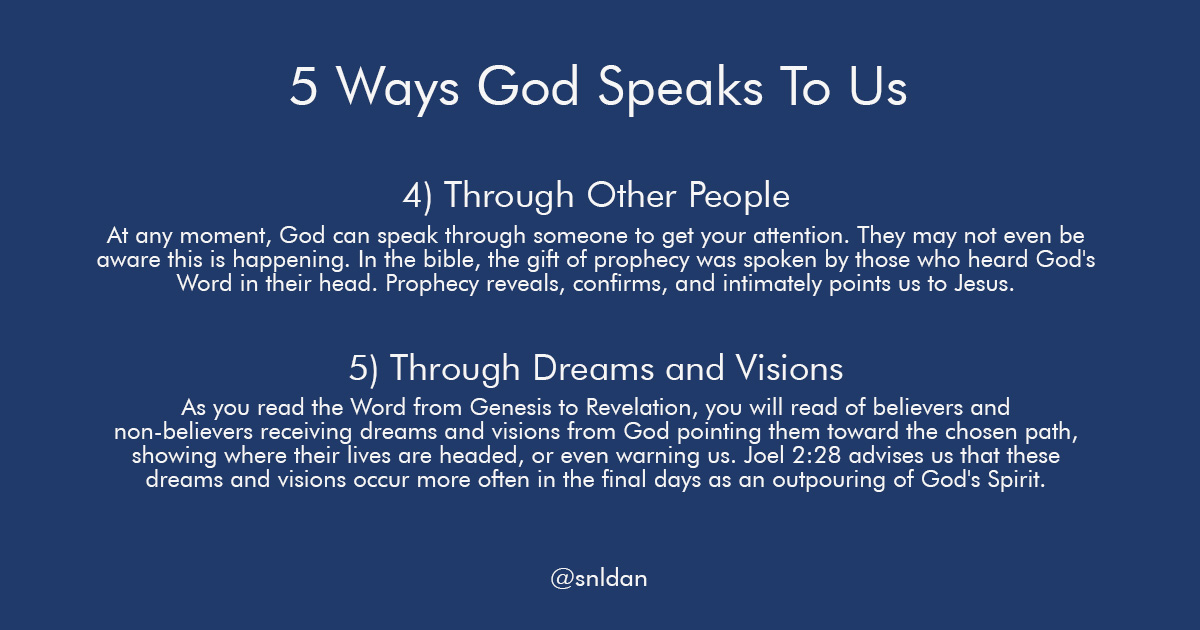 5 Ways God Speaks To Us

4) Through Other People

At any moment, God can speak through someone to get your attention. They may not even be aware this is happening. In the bible, the gift of prophecy was spoken by those who heard God's Word in their head. Prophecy reveals, confirms, and intimately points us to Jesus.

5) Through Dreams and Visions

As you read the Word from Genesis to Revelation, you will read of believers and non-believers receiving dreams and visions from God pointing them toward the chosen path, showing where their lives are headed, or even warning us. Joel 2:28 advises us that these dreams and visions occur more often in the final days as an outpouring of God's Spirit.

@snldan